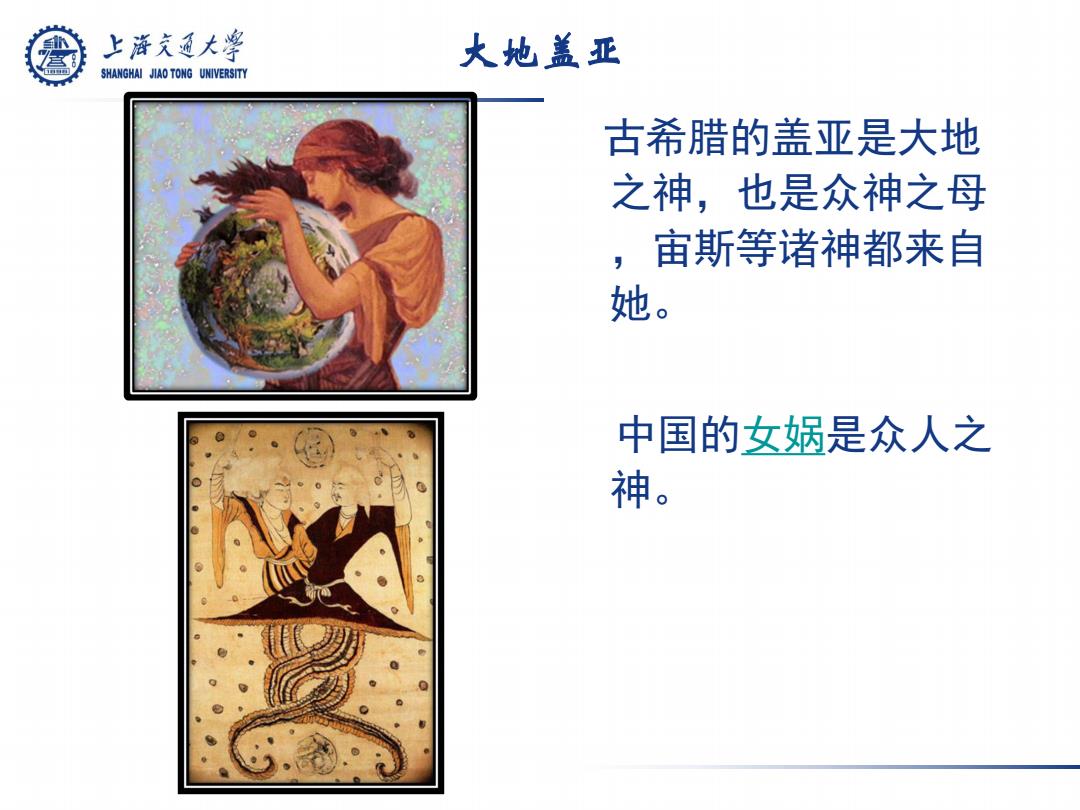 上海交通大学
SHANGHAI JIAO TONG UNIVERSITY

大地盖亚

古希腊的盖亚是大地之神，也是众神之母，宙斯等诸神都来自她。

中国的女娲是众人之神。